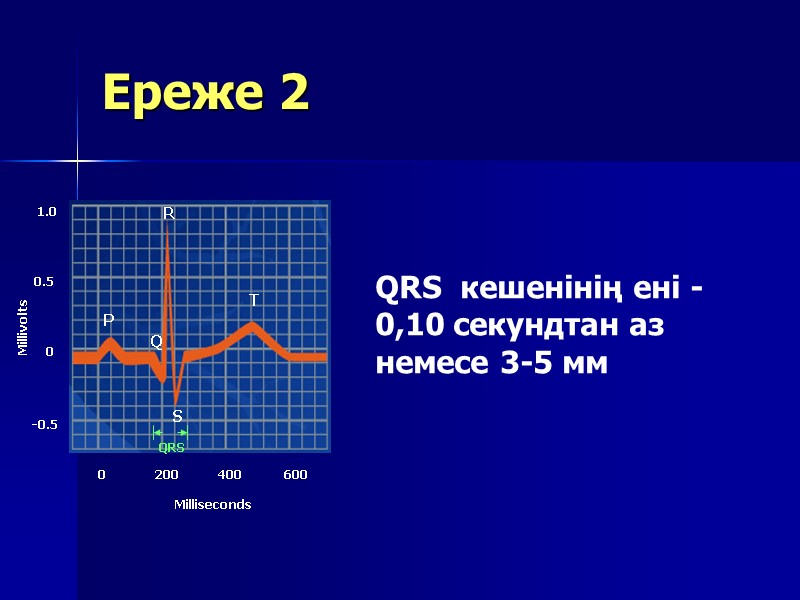 Ереже 2

1.0
0.5
0
-0.5
Millivolts
R
P
Q
T
S
QRS
0
200
400
600
Milliseconds

QRS кешенінің ені - 0,10 секундтан аз немесе 3-5 мм